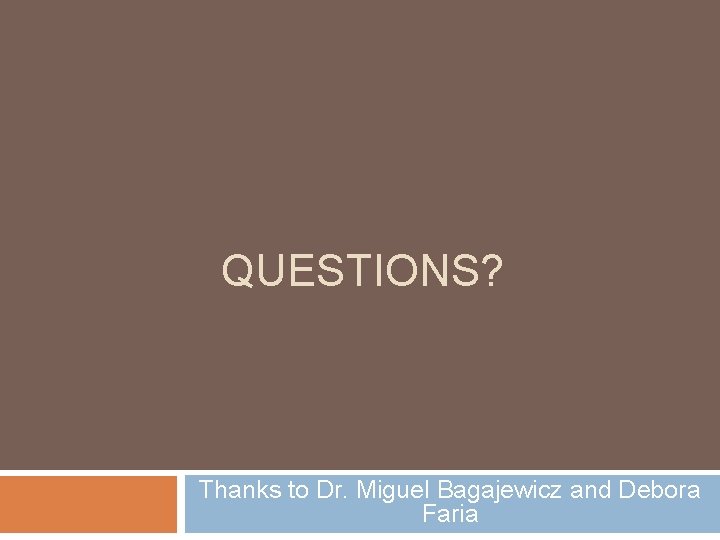 QUESTIONS?

Thanks to Dr. Miguel Bagajewicz and Debora Faria